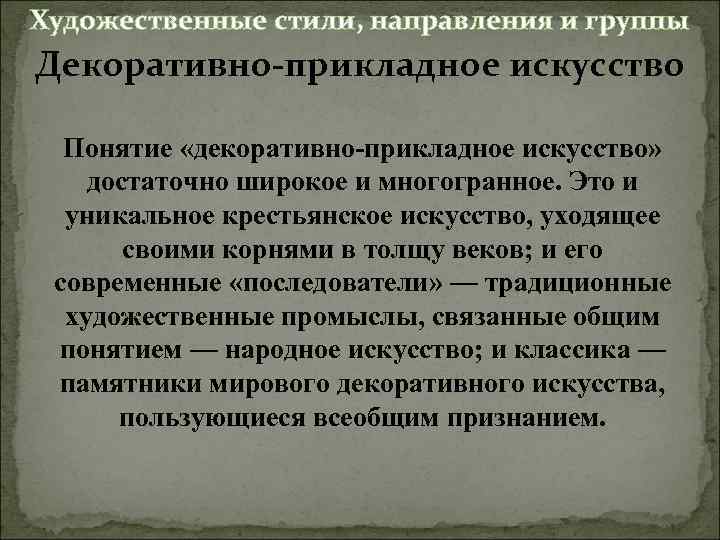 Художественные стили, направления и группы

Декоративно-прикладное искусство

Понятие «декоративно-прикладное искусство» достаточно широкое и многогранное. Это и уникальное крестьянское искусство, уходящее своими корнями в толщу веков; и его современные «последователи» — традиционные художественные промыслы, связанные общим понятием — народное искусство; и классика — памятники мирового декоративного искусства, пользующиеся всеобщим признанием.